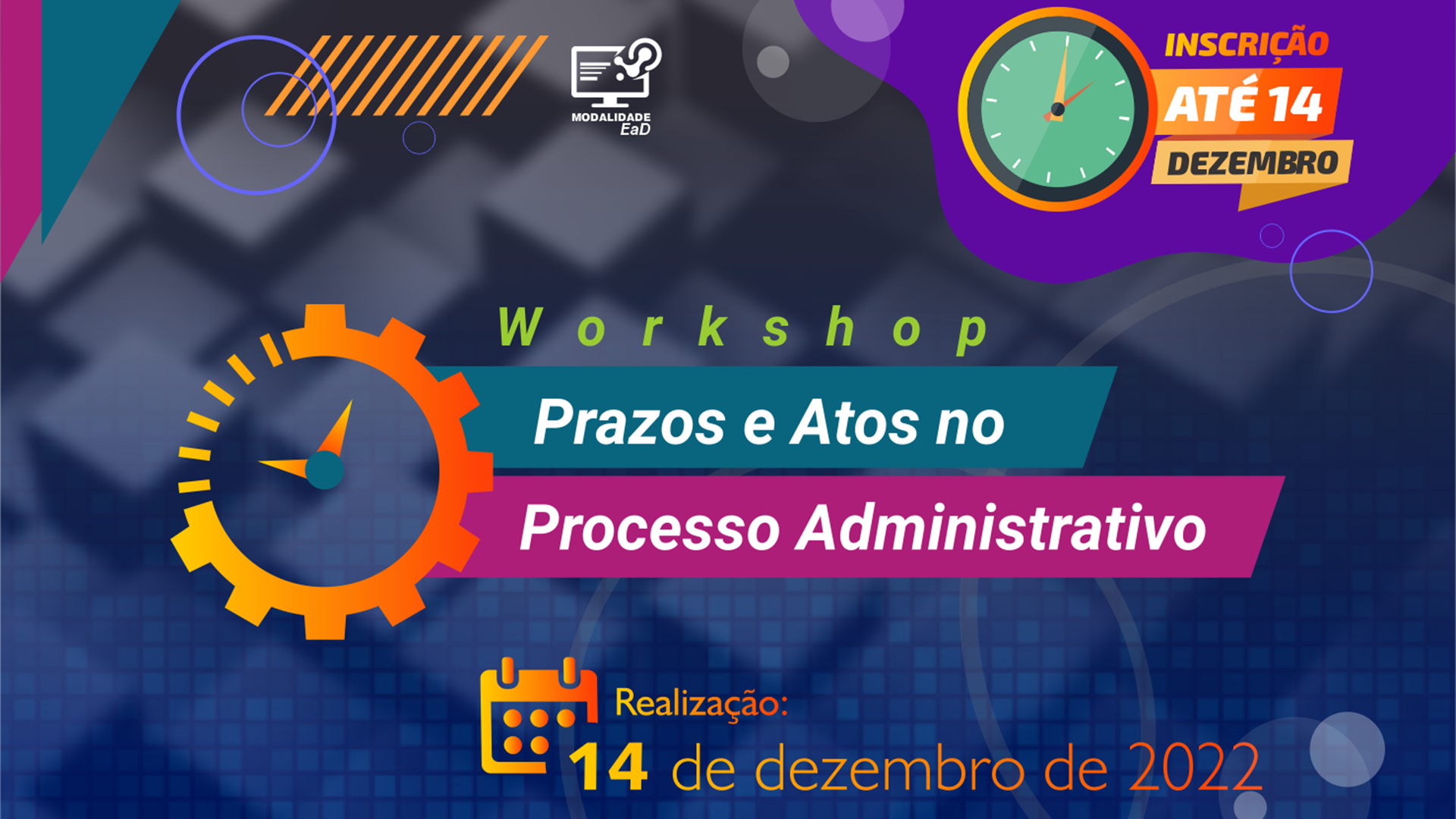 MODALIDADE EaD

INSCRIÇÃO
ATÉ 14
DEZEMBRO

Workshop
Prazos e Atos no
Processo Administrativo

Realização:
14 de dezembro de 2022